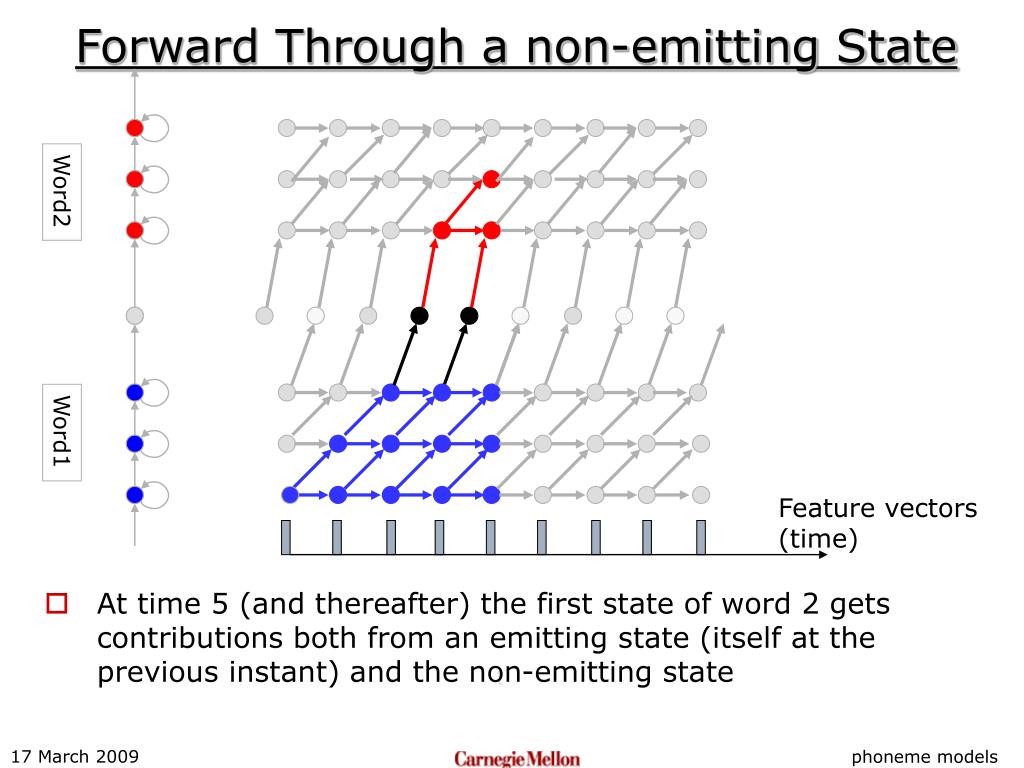 Forward Through a non-emitting State

Word2

Word1

Feature vectors (time)

At time 5 (and thereafter) the first state of word 2 gets contributions both from an emitting state (itself at the previous instant) and the non-emitting state

17 March 2009

Carnegie Mellon

phoneme models